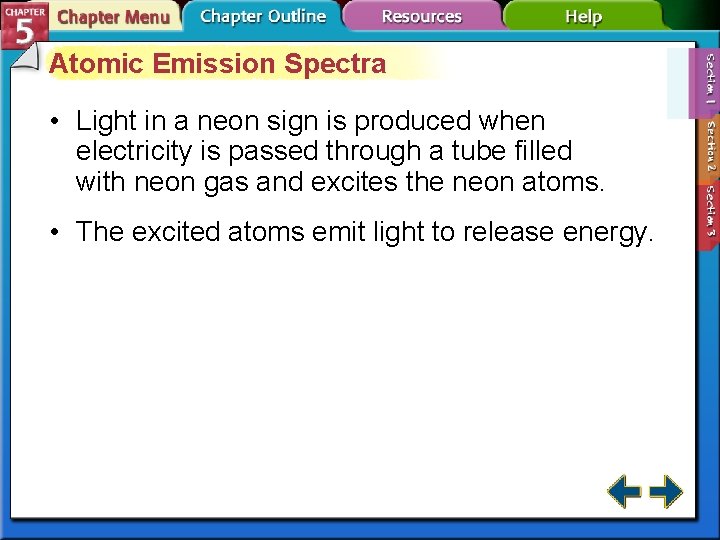 CHAPTER 5
Chapter Menu
Chapter Outline
Resources
Help

Atomic Emission Spectra

• Light in a neon sign is produced when electricity is passed through a tube filled with neon gas and excites the neon atoms.

• The excited atoms emit light to release energy.

Section 1
Section 2
Section 3